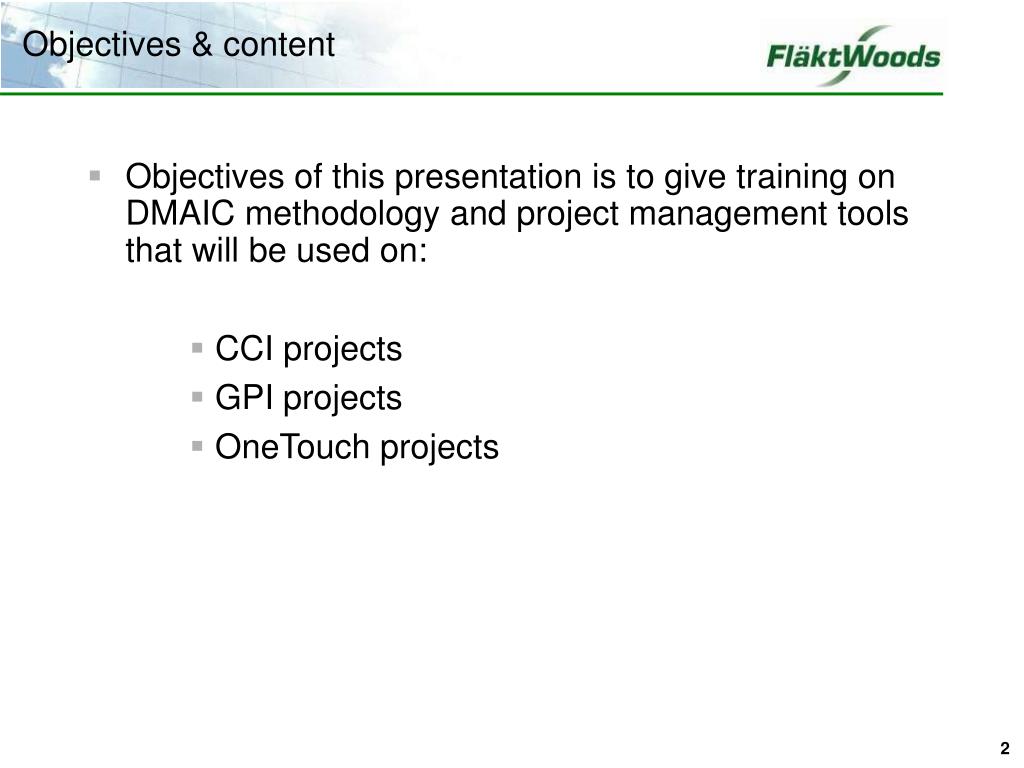 Objectives & content

FläktWoods

Objectives of this presentation is to give training on DMAIC methodology and project management tools that will be used on:

CCI projects
GPI projects
OneTouch projects

2